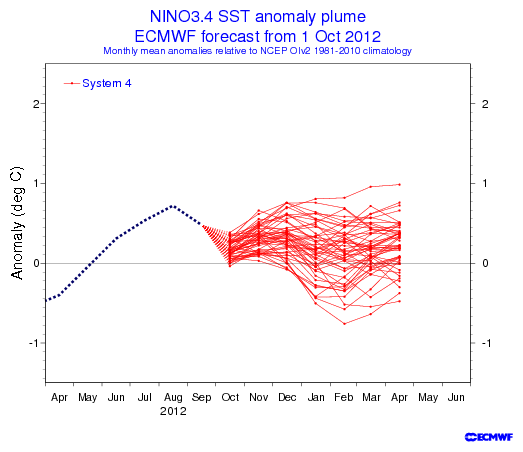 NINO3.4 SST anomaly plume
ECMWF forecast from 1 Oct 2012
Monthly mean anomalies relative to NCEP OIv2 1981-2010 climatology

System 4

Anomaly (deg C)

2
1
0
-1

2
1
0
-1

Apr May Jun Jul Aug Sep Oct Nov Dec Jan Feb Mar Apr May Jun
2012

ECMWF